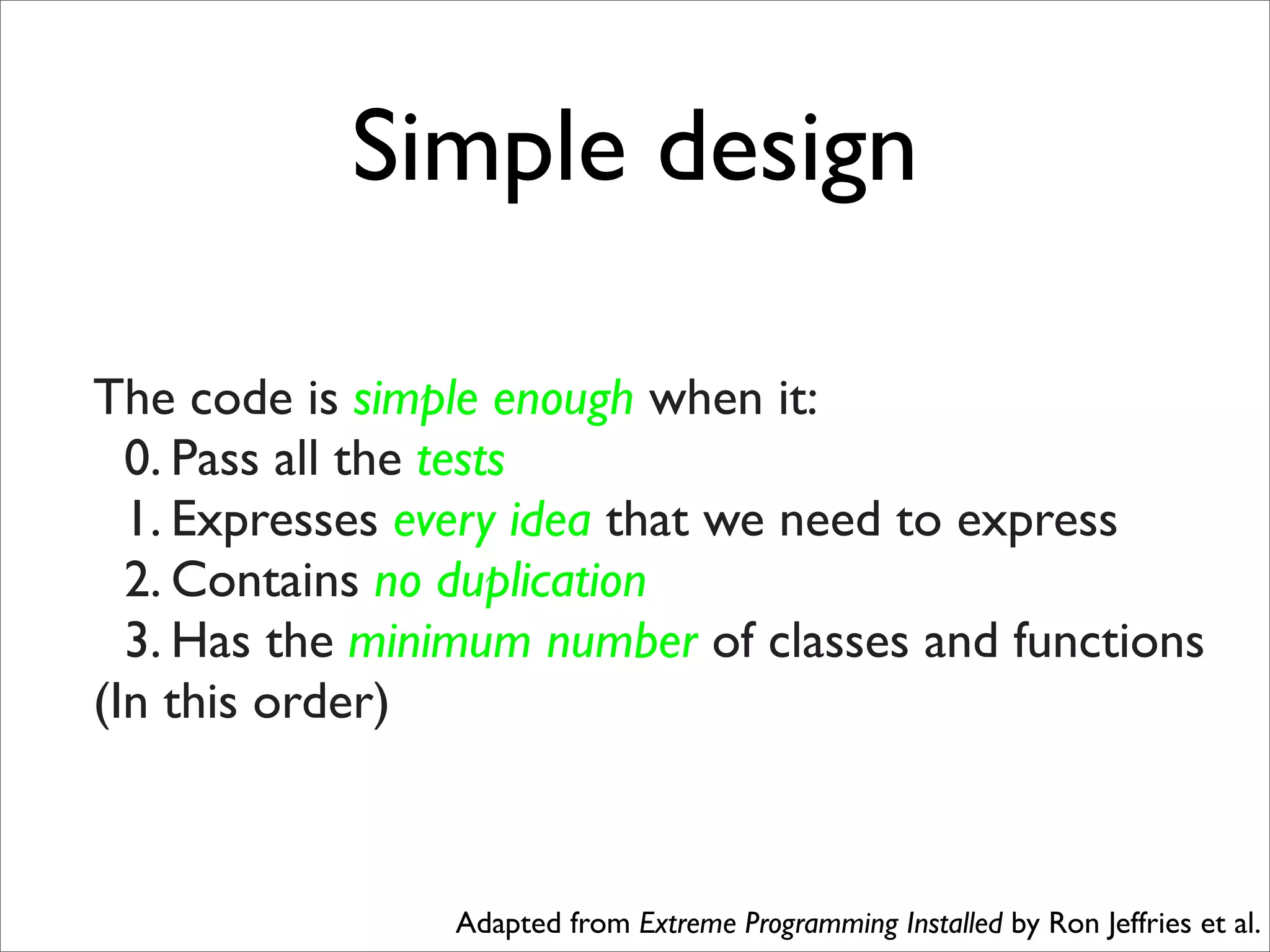 Simple design

The code is simple enough when it:
0. Pass all the tests
1. Expresses every idea that we need to express
2. Contains no duplication
3. Has the minimum number of classes and functions
(In this order)

Adapted from Extreme Programming Installed by Ron Jeffries et al.